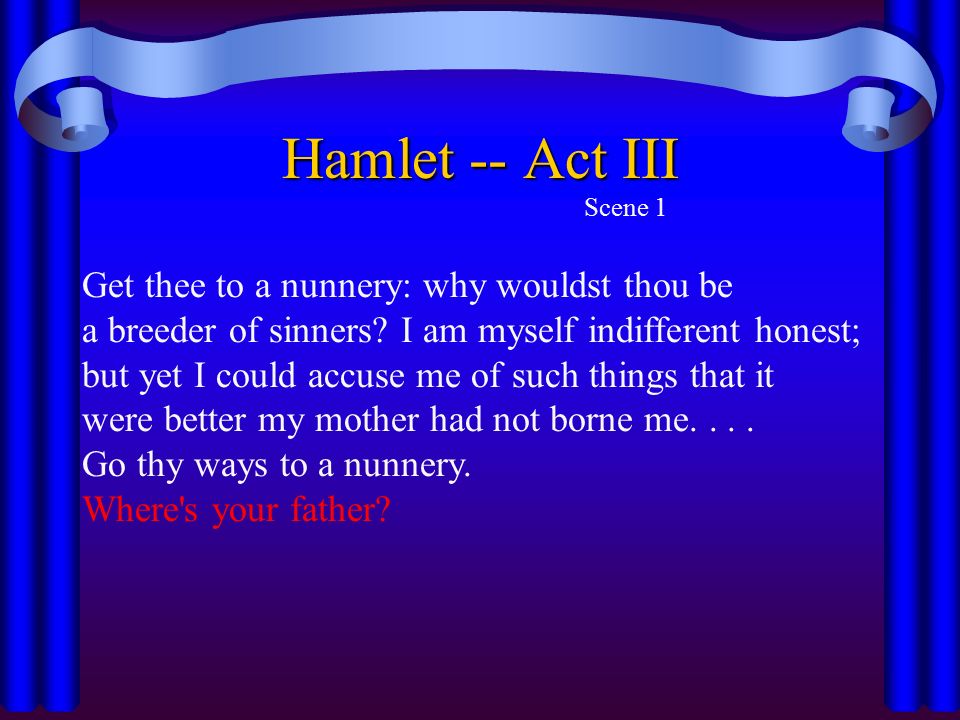 Hamlet -- Act III

Scene 1

Get thee to a nunnery: why wouldst thou be a breeder of sinners? I am myself indifferent honest; but yet I could accuse me of such things that it were better my mother had not borne me. . . .
Go thy ways to a nunnery.
Where's your father?